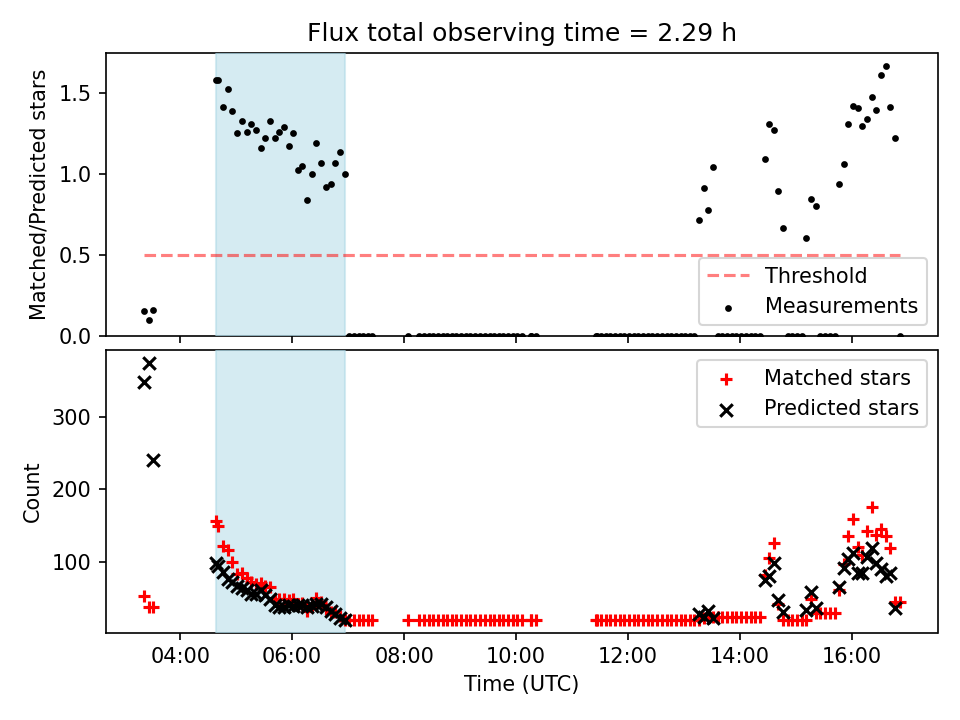 Flux total observing time = 2.29 h

Matched/Predicted stars

1.5
1.0
0.5
0.0

Threshold
Measurements

Count

300
200
100

Matched stars
Predicted stars

04:00 06:00 08:00 10:00 12:00 14:00 16:00

Time (UTC)